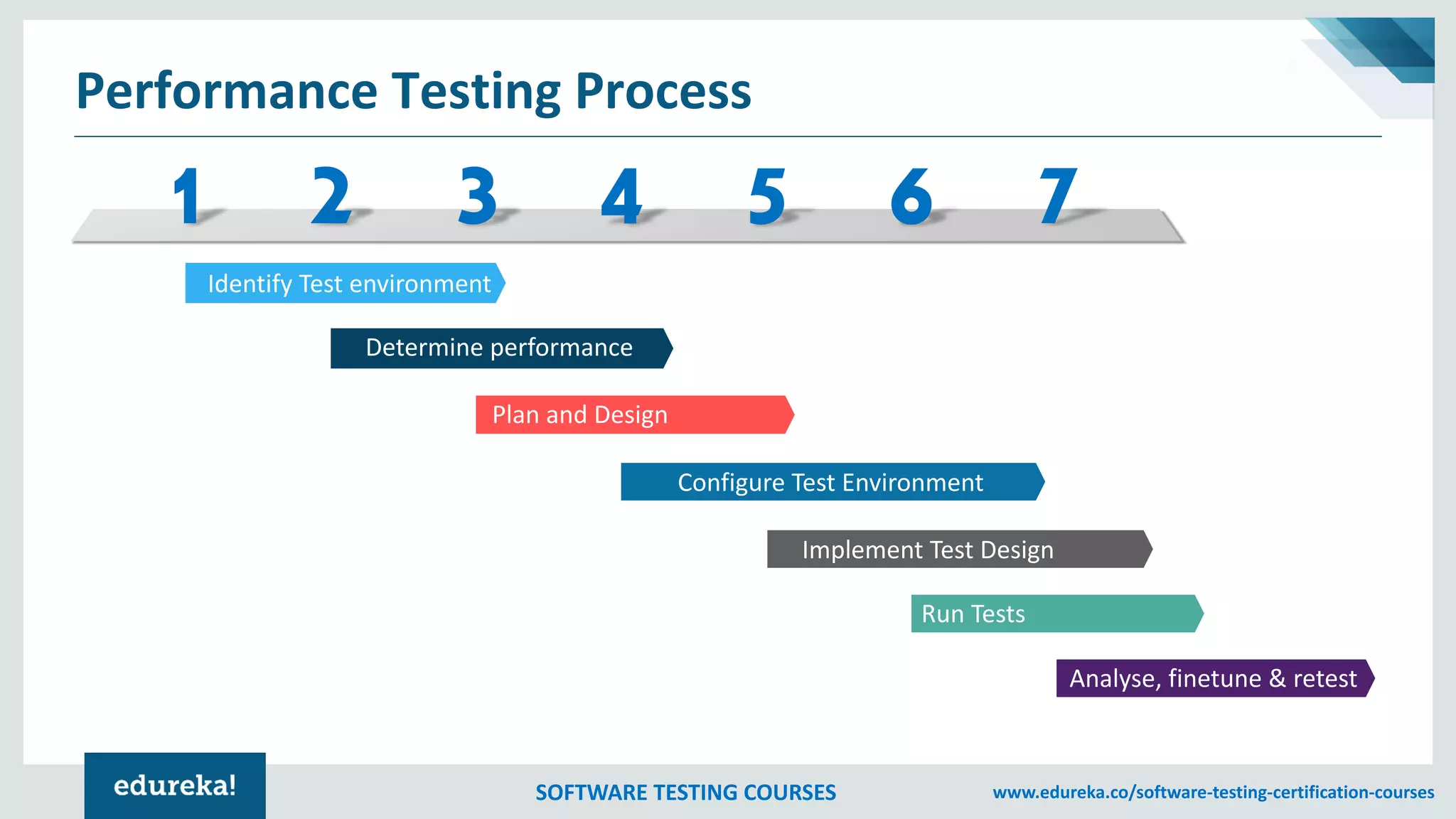 Performance Testing Process

1 2 3 4 5 6 7

Identify Test environment

Determine performance

Plan and Design

Configure Test Environment

Implement Test Design

Run Tests

Analyse, finetune & retest

edureka!

SOFTWARE TESTING COURSES

www.edureka.co/software-testing-certification-courses